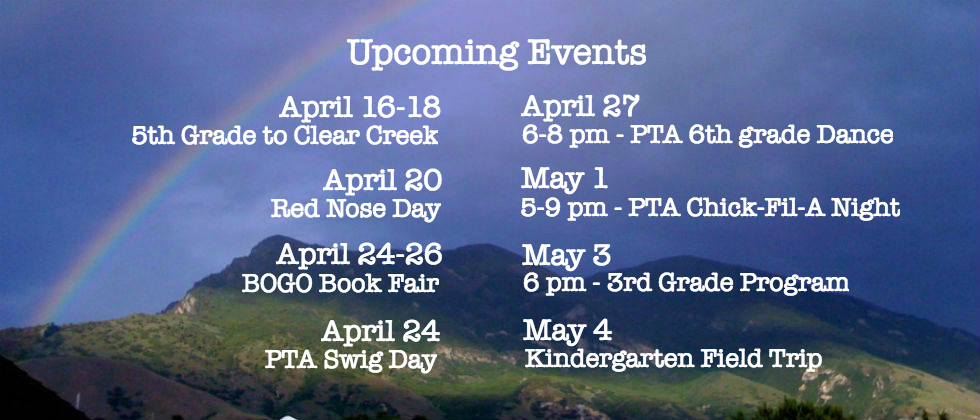 Upcoming Events

April 16-18
5th Grade to Clear Creek

April 20
Red Nose Day

April 24-26
BOGO Book Fair

April 24
PTA Swig Day

April 27
6-8 pm - PTA 6th grade Dance

May 1
5-9 pm - PTA Chick-Fil-A Night

May 3
6 pm - 3rd Grade Program

May 4
Kindergarten Field Trip